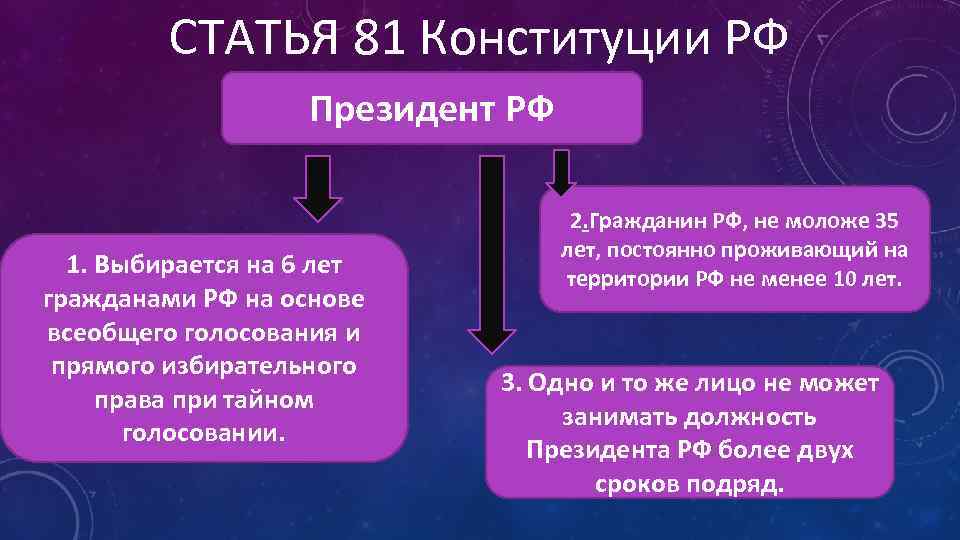 СТАТЬЯ 81 Конституции РФ

Президент РФ

1. Выбирается на 6 лет гражданами РФ на основе всеобщего голосования и прямого избирательного права при тайном голосовании.

2.Гражданин РФ, не моложе 35 лет, постоянно проживающий на территории РФ не менее 10 лет.

3. Одно и то же лицо не может занимать должность Президента РФ более двух сроков подряд.